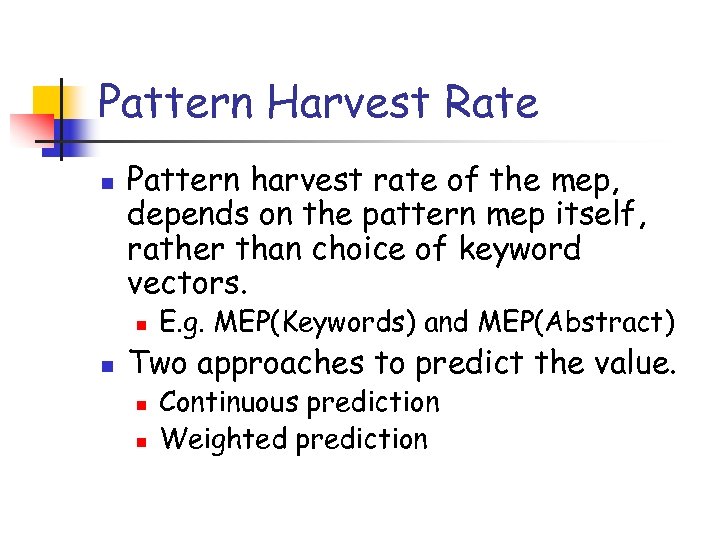 Pattern Harvest Rate

- Pattern harvest rate of the mep, depends on the pattern mep itself, rather than choice of keyword vectors.
  - E.g. MEP(Keywords) and MEP(Abstract)
- Two approaches to predict the value.
  - Continuous prediction
  - Weighted prediction